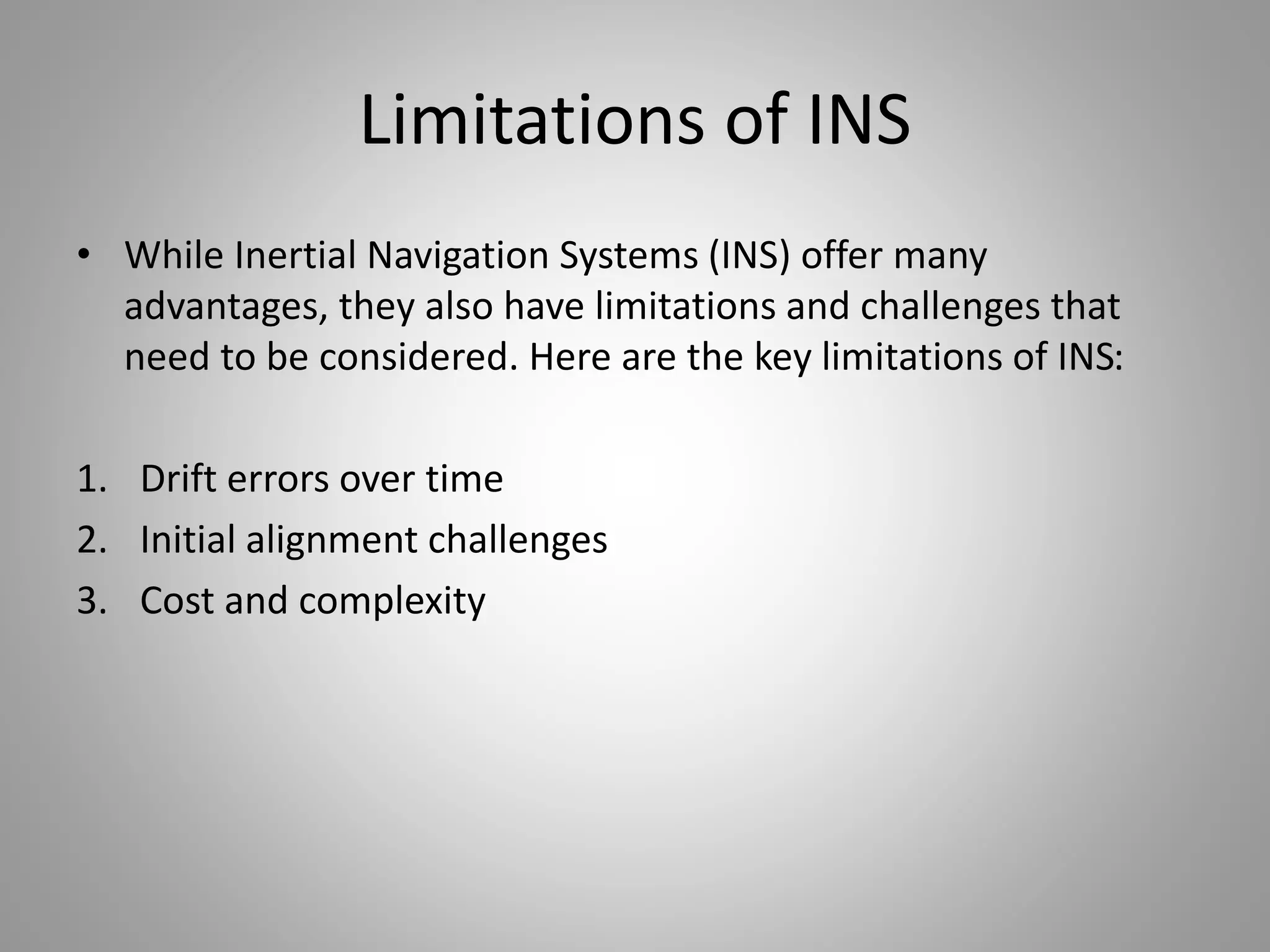 Limitations of INS

• While Inertial Navigation Systems (INS) offer many advantages, they also have limitations and challenges that need to be considered. Here are the key limitations of INS:

1. Drift errors over time
2. Initial alignment challenges
3. Cost and complexity